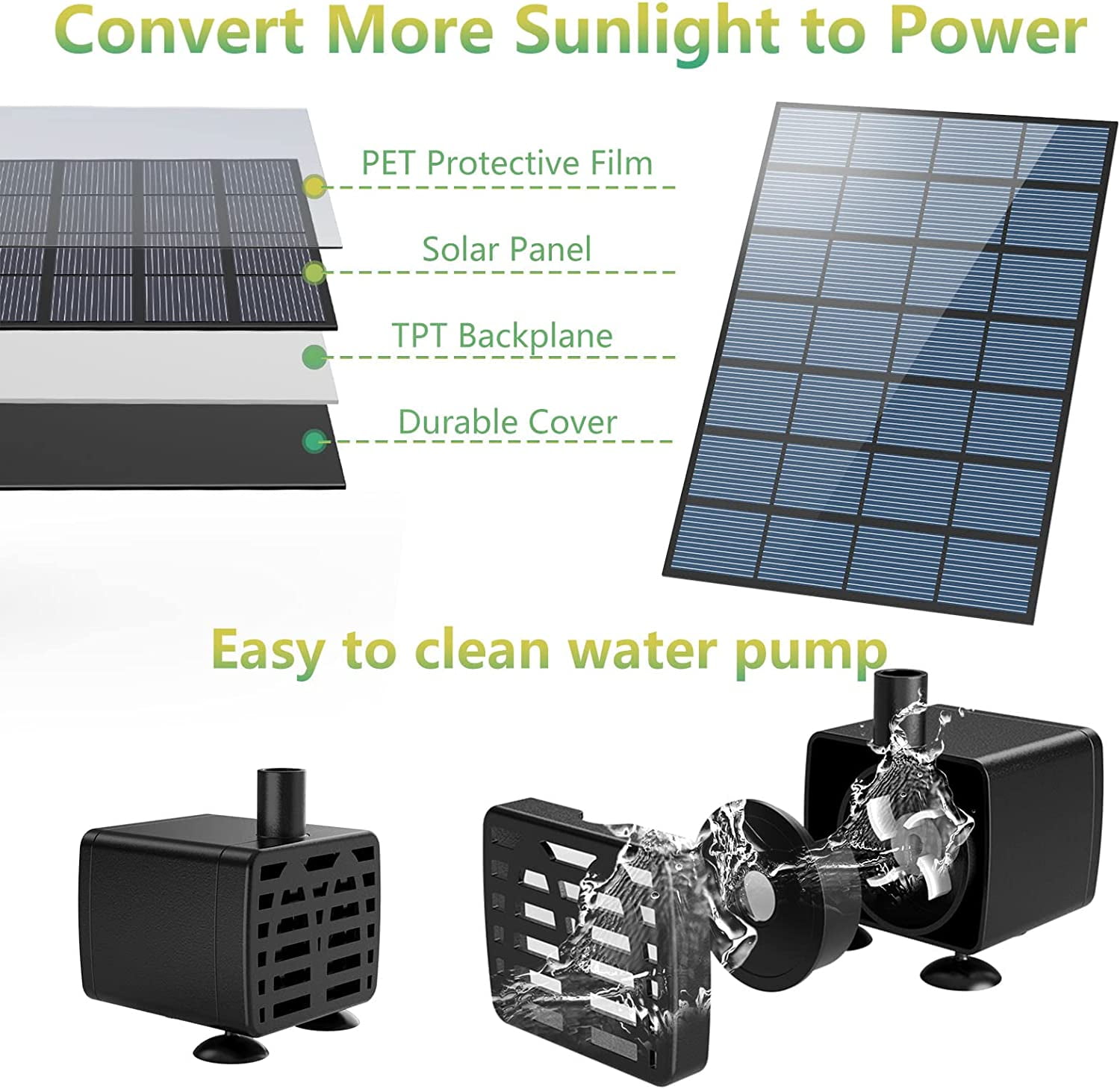 Convert More Sunlight to Power

PET Protective Film

Solar Panel

TPT Backplane

Durable Cover

Easy to clean water pump